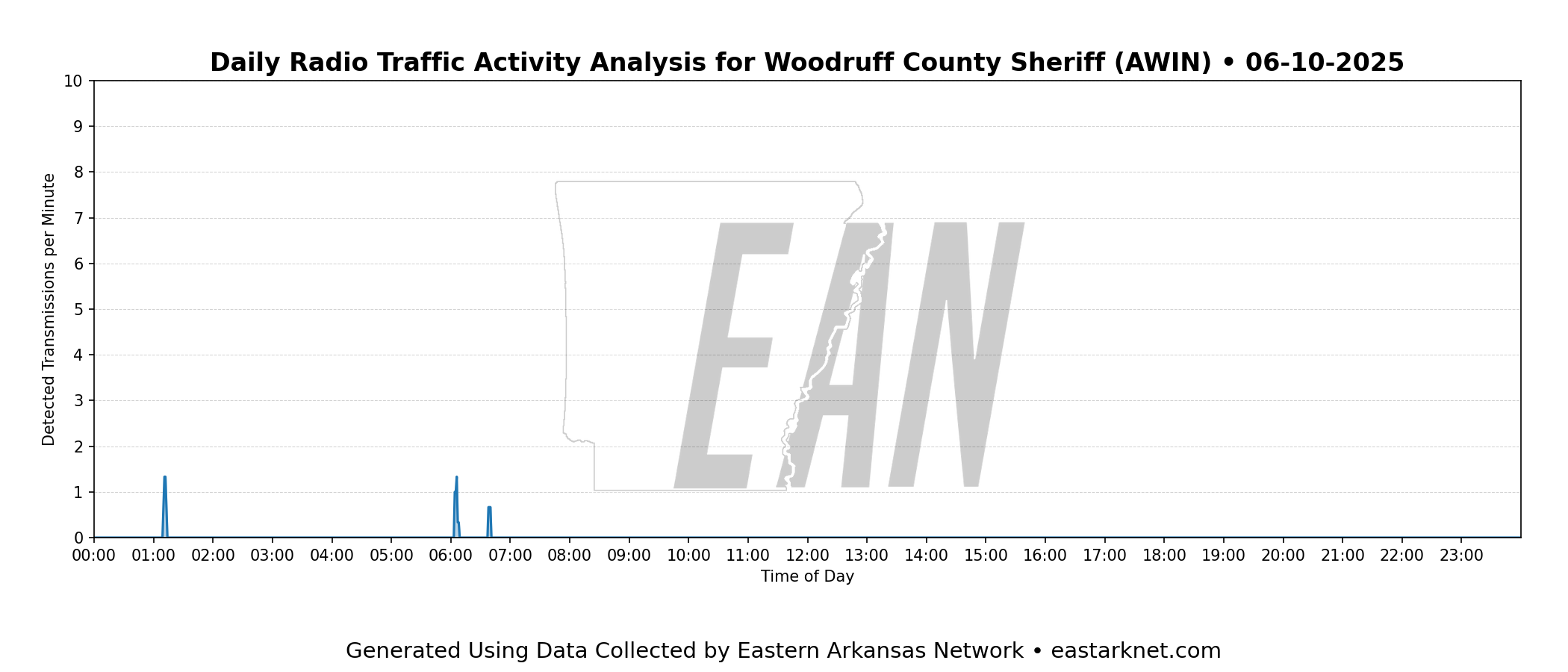 Daily Radio Traffic Activity Analysis for Woodruff County Sheriff (AWIN) • 06-10-2025

Detected Transmissions per Minute

10
9
8
7
6
5
4
3
2
1
0

EAN

00:00 01:00 02:00 03:00 04:00 05:00 06:00 07:00 08:00 09:00 10:00 11:00 12:00 13:00 14:00 15:00 16:00 17:00 18:00 19:00 20:00 21:00 22:00 23:00

Time of Day

Generated Using Data Collected by Eastern Arkansas Network • eastarknet.com